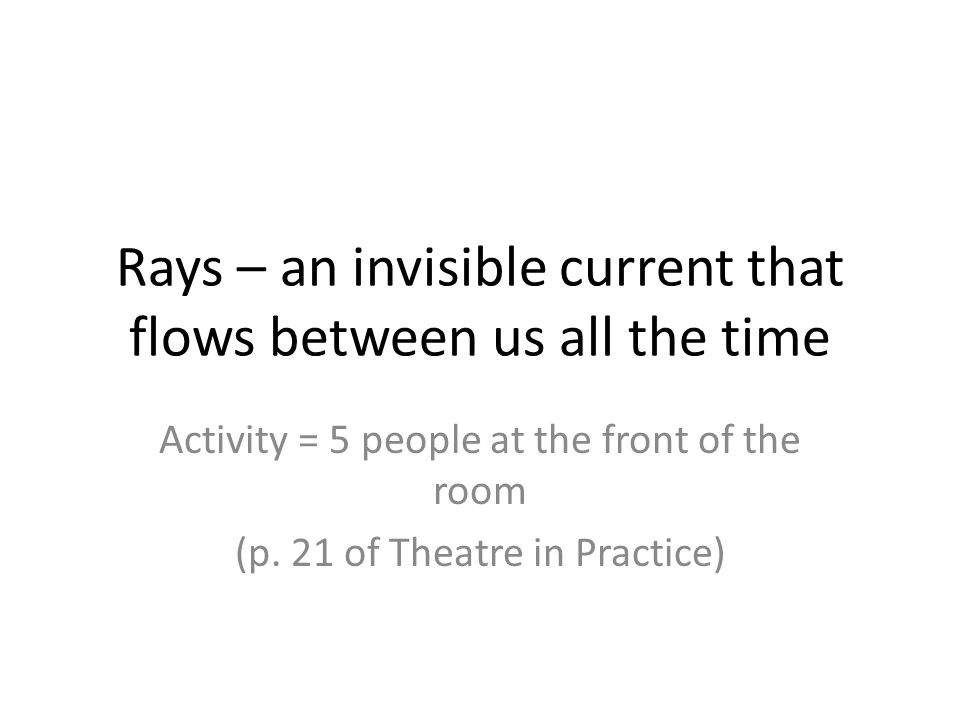 Rays – an invisible current that flows between us all the time

Activity = 5 people at the front of the room

(p. 21 of Theatre in Practice)